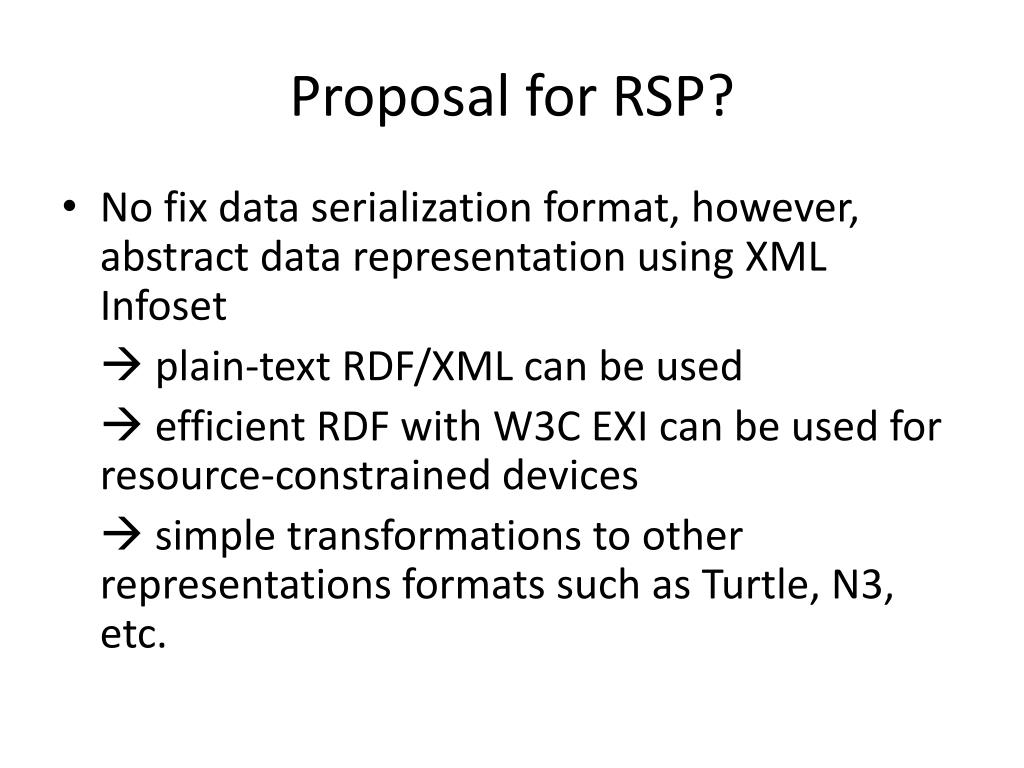 Proposal for RSP?

• No fix data serialization format, however, abstract data representation using XML Infoset

→ plain-text RDF/XML can be used

→ efficient RDF with W3C EXI can be used for resource-constrained devices

→ simple transformations to other representations formats such as Turtle, N3, etc.